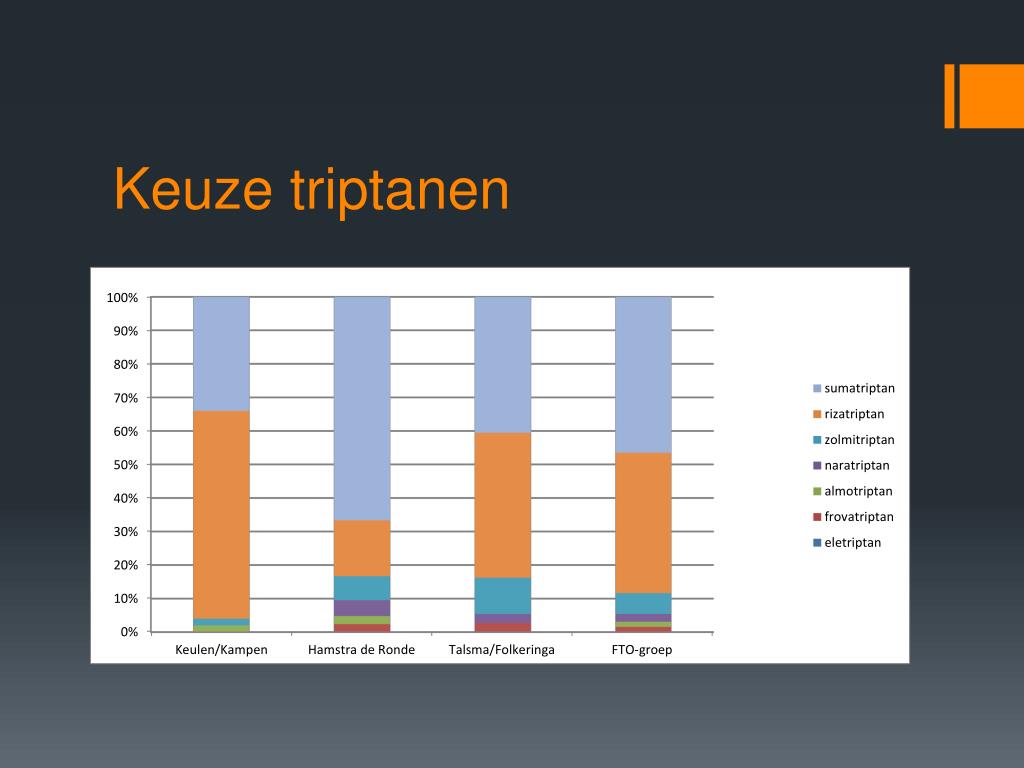 Keuze triptanen

100%
90%
80%
70%
60%
50%
40%
30%
20%
10%
0%

Keulen/Kampen
Hamstra de Ronde
Talsma/Folkeringa
FTO-groep

sumatriptan
rizatriptan
zolmitriptan
naratriptan
almotriptan
frovatriptan
eletriptan